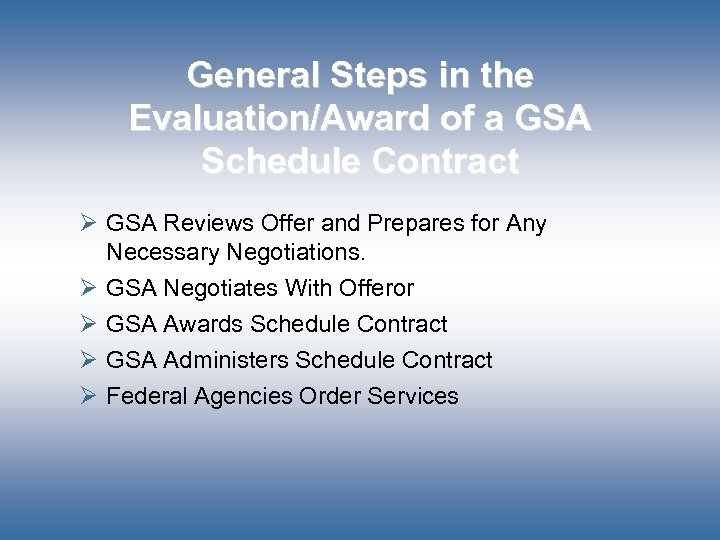 General Steps in the Evaluation/Award of a GSA Schedule Contract

➢ GSA Reviews Offer and Prepares for Any Necessary Negotiations.
➢ GSA Negotiates With Offeror
➢ GSA Awards Schedule Contract
➢ GSA Administers Schedule Contract
➢ Federal Agencies Order Services